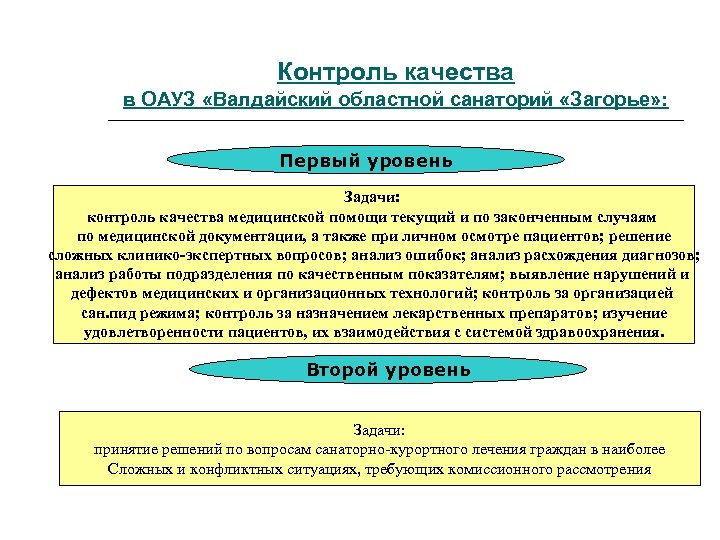 Контроль качества
в ОАУЗ «Валдайский областной санаторий «Загорье»:

Первый уровень

Задачи:
контроль качества медицинской помощи текущий и по законченным случаям по медицинской документации, а также при личном осмотре пациентов; решение сложных клинико-экспертных вопросов; анализ ошибок; анализ расхождения диагнозов; анализ работы подразделения по качественным показателям; выявление нарушений и дефектов медицинских и организационных технологий; контроль за организацией сан.пид режима; контроль за назначением лекарственных препаратов; изучение удовлетворенности пациентов, их взаимодействия с системой здравоохранения.

Второй уровень

Задачи:
принятие решений по вопросам санаторно-курортного лечения граждан в наиболее Сложных и конфликтных ситуациях, требующих комиссионного рассмотрения